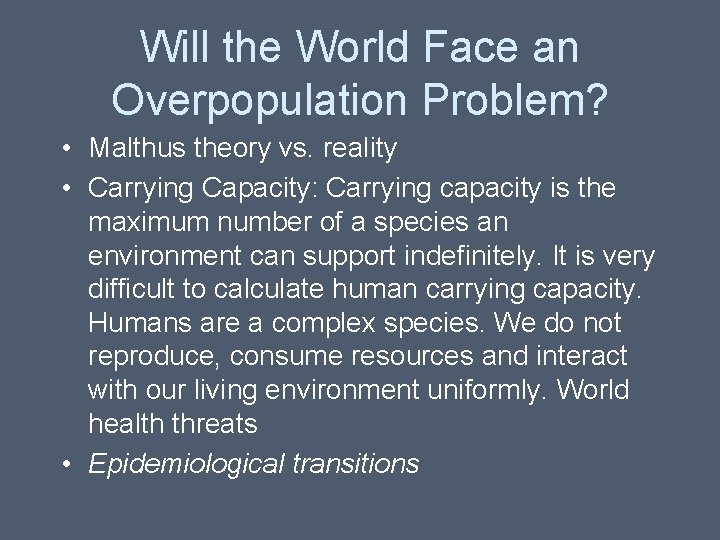 Will the World Face an Overpopulation Problem?

• Malthus theory vs. reality
• Carrying Capacity: Carrying capacity is the maximum number of a species an environment can support indefinitely. It is very difficult to calculate human carrying capacity. Humans are a complex species. We do not reproduce, consume resources and interact with our living environment uniformly. World health threats
• Epidemiological transitions